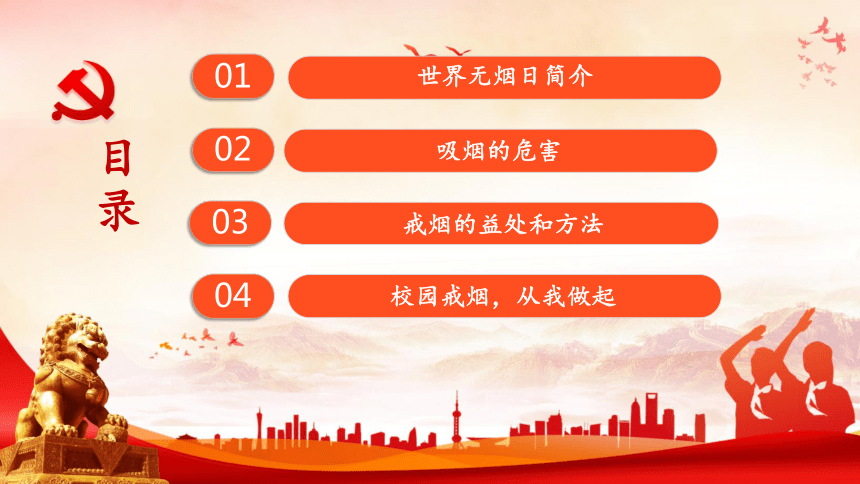 目录

01 世界无烟日简介

02 吸烟的危害

03 戒烟的益处和方法

04 校园戒烟，从我做起